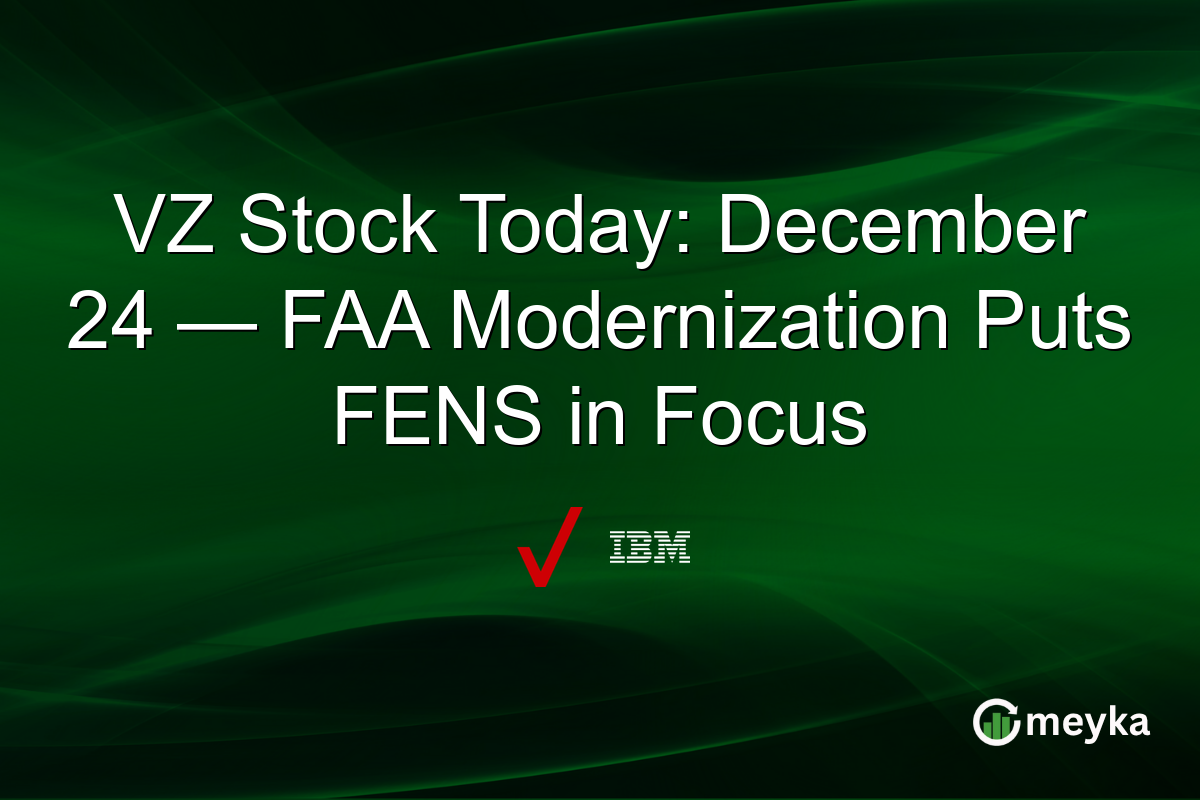 VZ Stock Today: December 24 — FAA Modernization Puts FENS in Focus

IBM

meyka